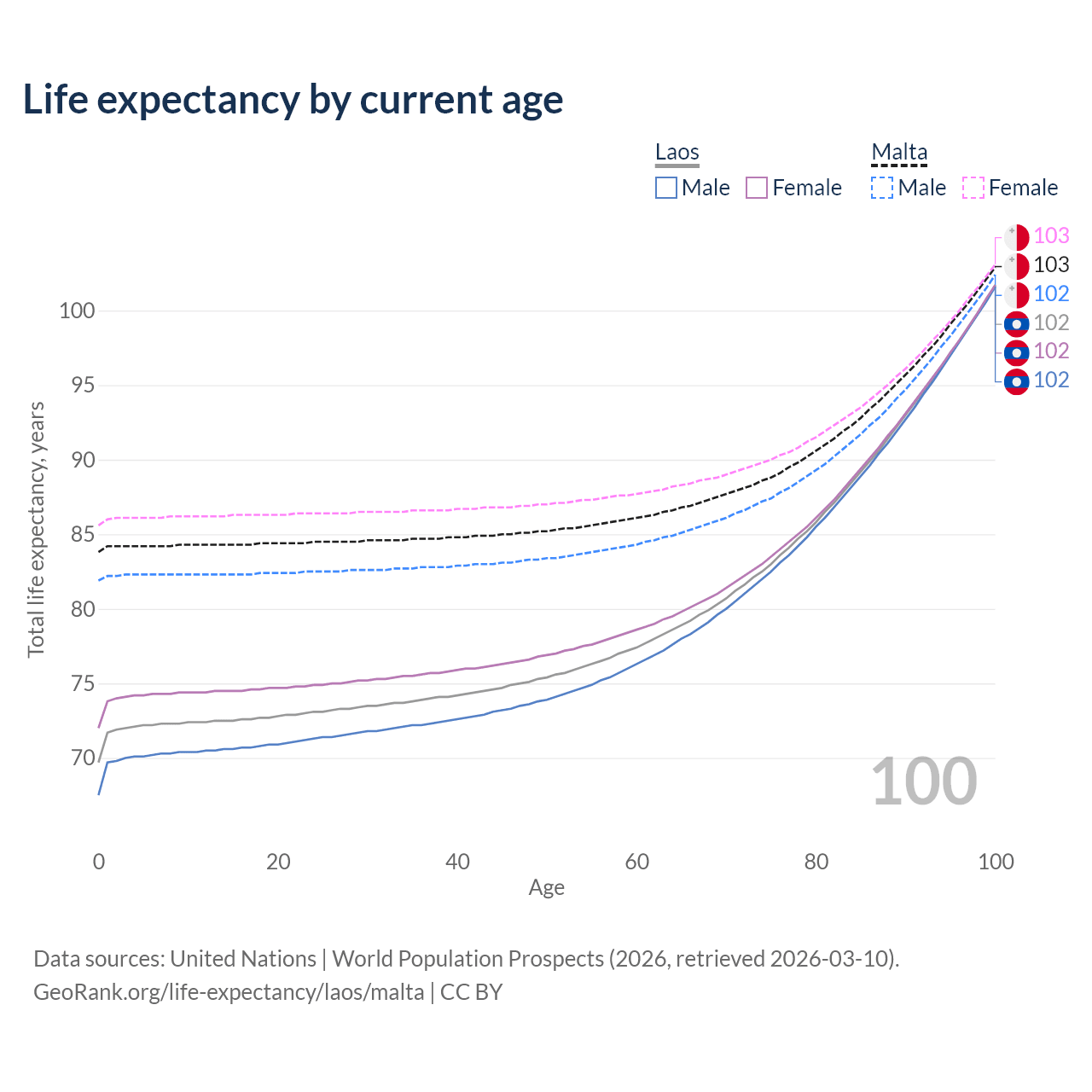 Life expectancy by current age

Laos
Male
Female

Malta
Male
Female

103
103
102
102
102
102

100
95
90
85
80
75
70

Total life expectancy, years

100

0
20
40
60
80
100

Age

Data sources: United Nations | World Population Prospects (2026, retrieved 2026-03-10).
GeoRank.org/life-expectancy/laos/malta | CC BY